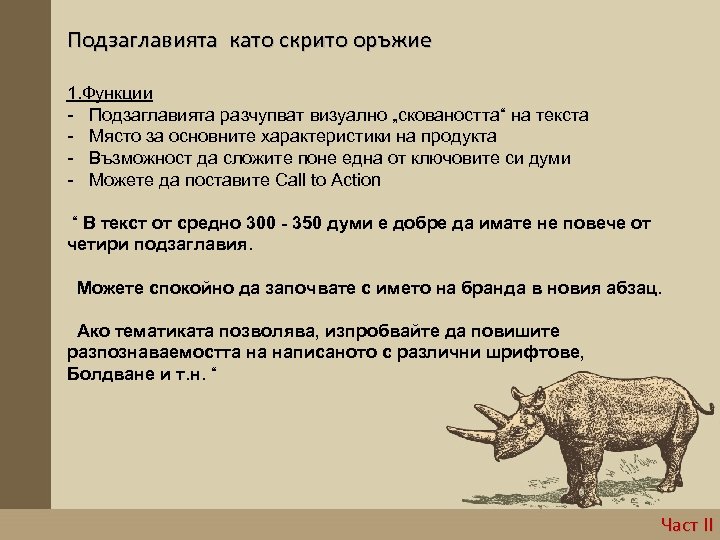 Подзаглавията като скрито оръжие

1.Функции
- Подзаглавията разчупват визуално „сковаността“ на текста
- Място за основните характеристики на продукта
- Възможност да сложите поне една от ключовите си думи
- Можете да поставите Call to Action

“ В текст от средно 300 - 350 думи е добре да имате не повече от четири подзаглавия.

Можете спокойно да започвате с името на бранда в новия абзац.

Ако тематиката позволява, изпробвайте да повишите разпознаваемостта на написаното с различни шрифтове, Болдване и т.н. “

Част II